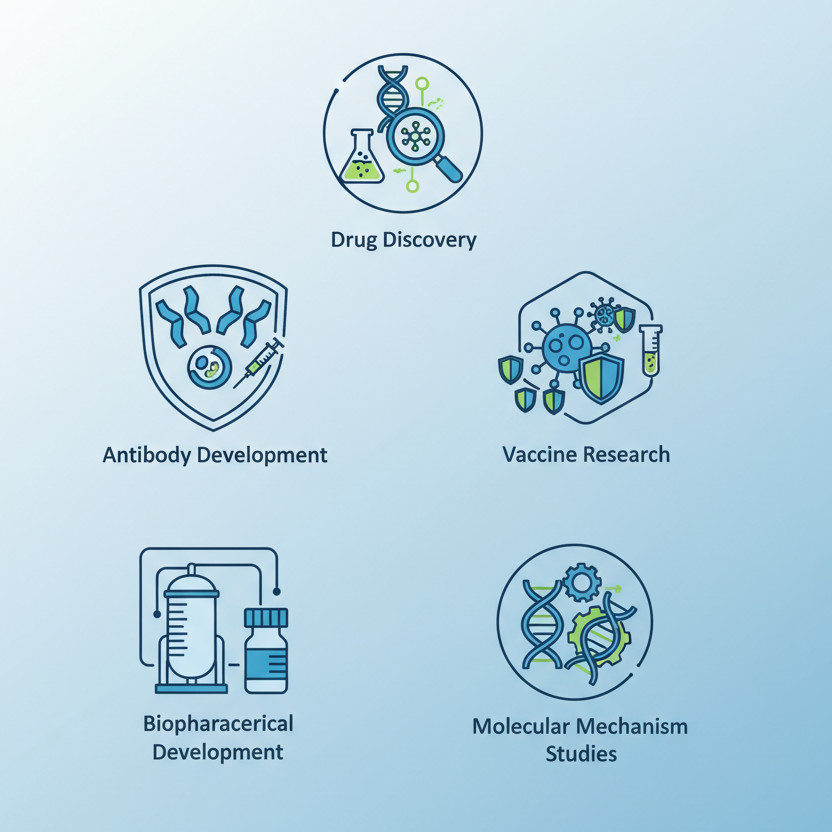 Drug Discovery

Antibody Development

Vaccine Research

Biopharacerical Development

Molecular Mechanism Studies